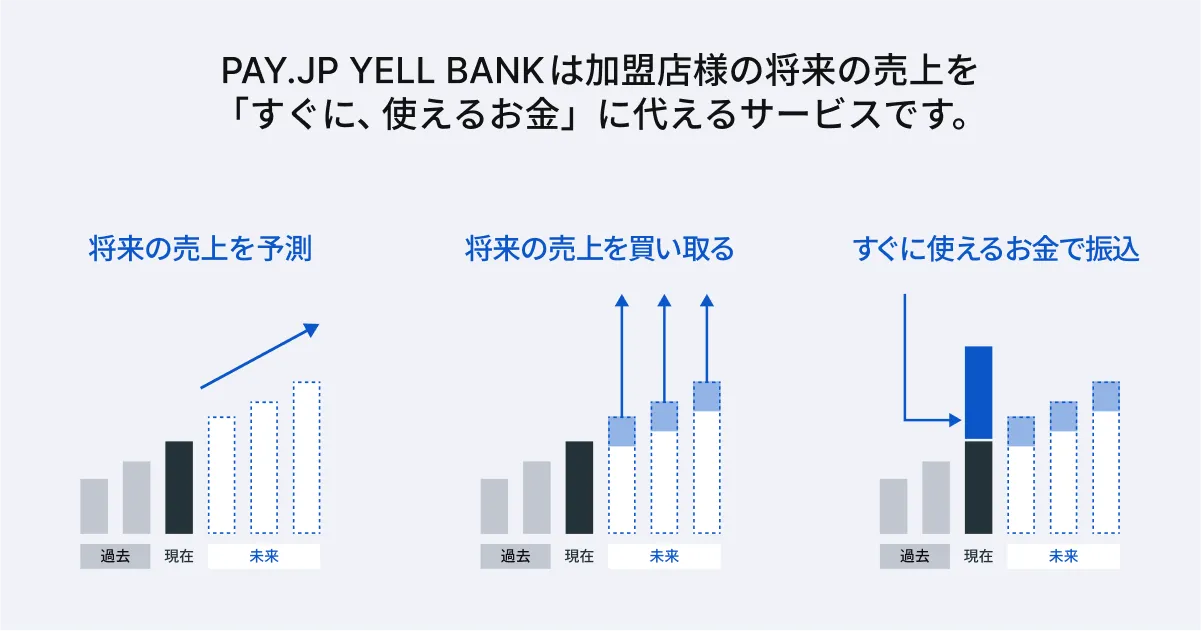 PAY.JP YELL BANKは加盟店様の将来の売上を「すぐに、使えるお金」に代えるサービスです。

将来の売上を予測

過去 現在 未来

将来の売上を買い取る

過去 現在 未来

すぐに使えるお金で振込

過去 現在 未来